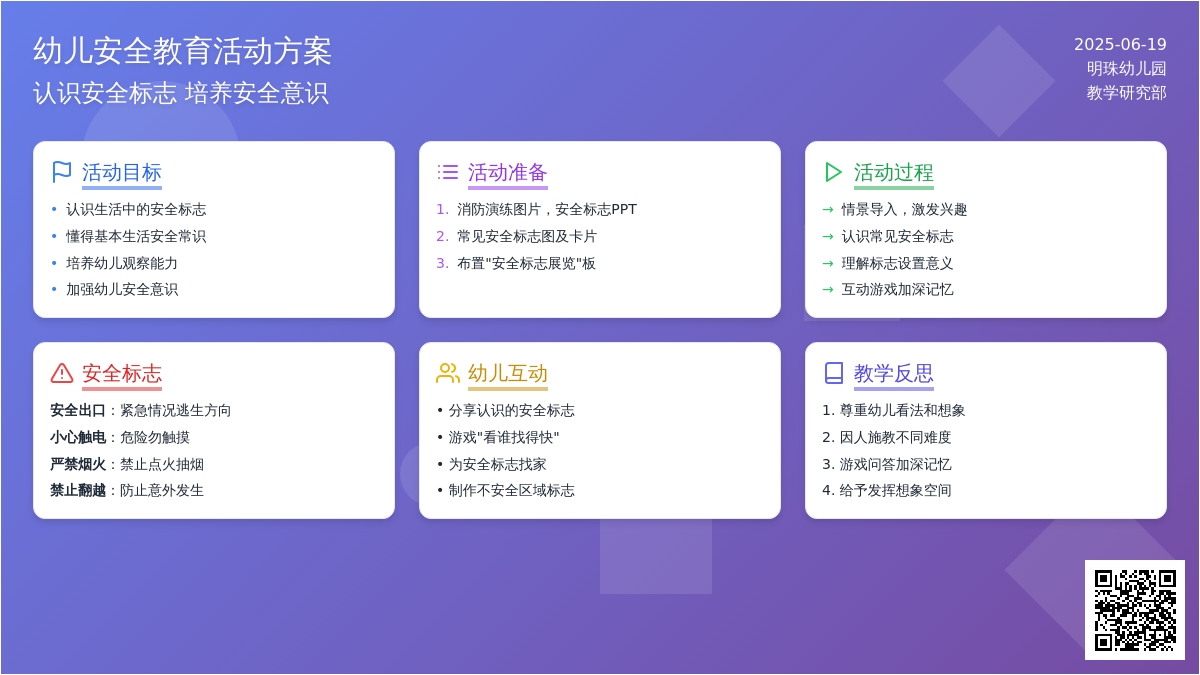 幼儿安全教育活动方案
认识安全标志 培养安全意识

2025-06-19
明珠幼儿园
教学研究部

活动目标
• 认识生活中的安全标志
• 懂得基本生活安全常识
• 培养幼儿观察能力
• 加强幼儿安全意识

活动准备
1. 消防演练图片，安全标志PPT
2. 常见安全标志图及卡片
3. 布置"安全标志展览"板

活动过程
→ 情景导入，激发兴趣
→ 认识常见安全标志
→ 理解标志设置意义
→ 互动游戏加深记忆

安全标志
安全出口：紧急情况逃生方向
小心触电：危险勿触摸
严禁烟火：禁止点火抽烟
禁止翻越：防止意外发生

幼儿互动
• 分享认识的安全标志
• 游戏"看谁找得快"
• 为安全标志找家
• 制作不安全区域标志

教学反思
1. 尊重幼儿看法和想象
2. 因人施教不同难度
3. 游戏问答加深记忆
4. 给予发挥想象空间